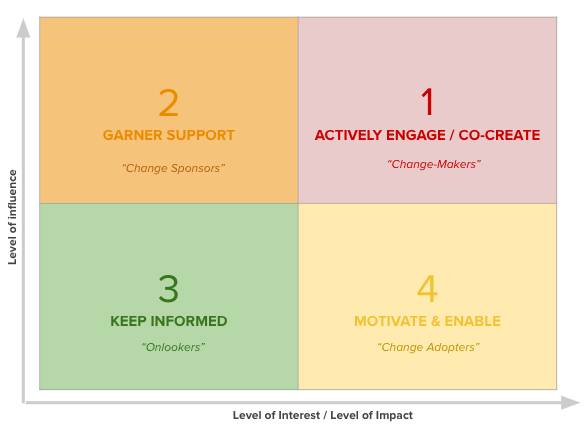 Level of influence

2
GARNER SUPPORT
"Change Sponsors"

1
ACTIVELY ENGAGE / CO-CREATE
"Change-Makers"

3
KEEP INFORMED
"Onlookers"

4
MOTIVATE & ENABLE
"Change Adopters"

Level of Interest / Level of Impact